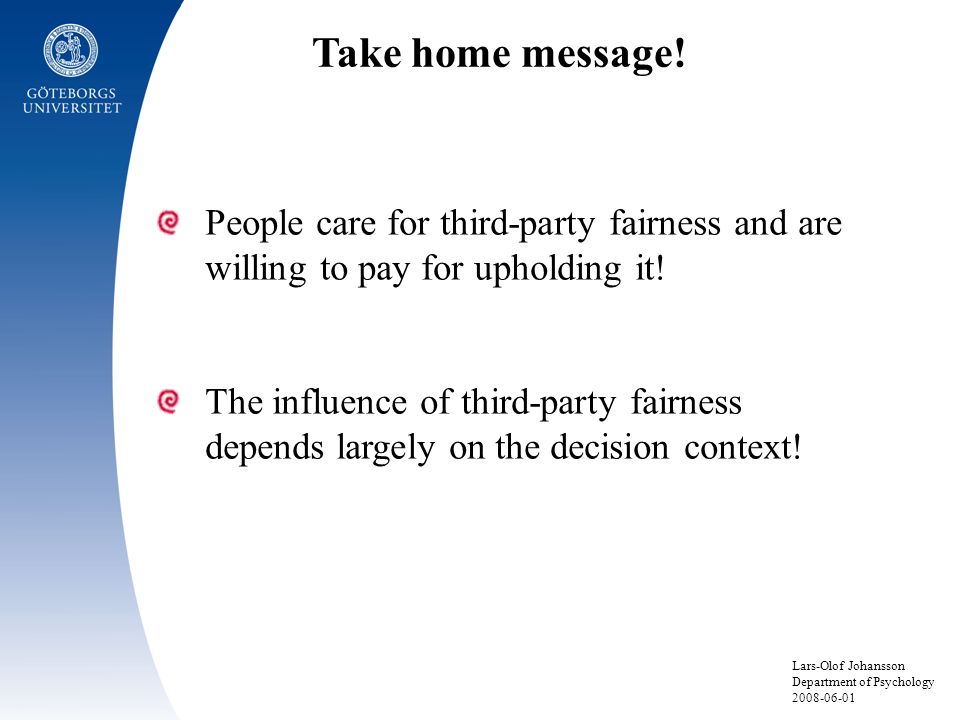 GÖTEBORGS UNIVERSITET

Take home message!

People care for third-party fairness and are willing to pay for upholding it!

The influence of third-party fairness depends largely on the decision context!

Lars-Olof Johansson
Department of Psychology
2008-06-01